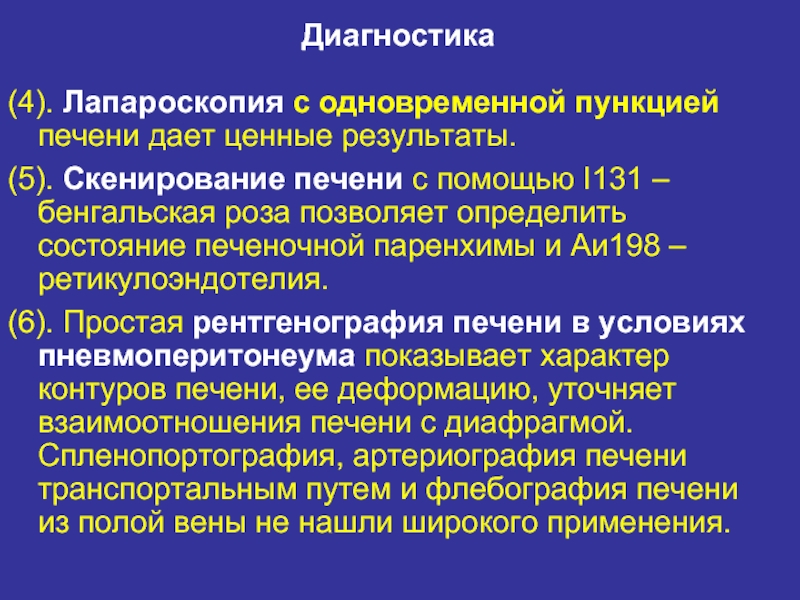 Диагностика

(4). Лапароскопия с одновременной пункцией печени дает ценные результаты.

(5). Скенирование печени с помощью I131 – бенгальская роза позволяет определить состояние печеночной паренхимы и Аи198 – ретикулоэндотелия.

(6). Простая рентгенография печени в условиях пневмоперитонеума показывает характер контуров печени, ее деформацию, уточняет взаимоотношения печени с диафрагмой. Спленопортография, артериография печени транспортальным путем и флебография печени из полой вены не нашли широкого применения.